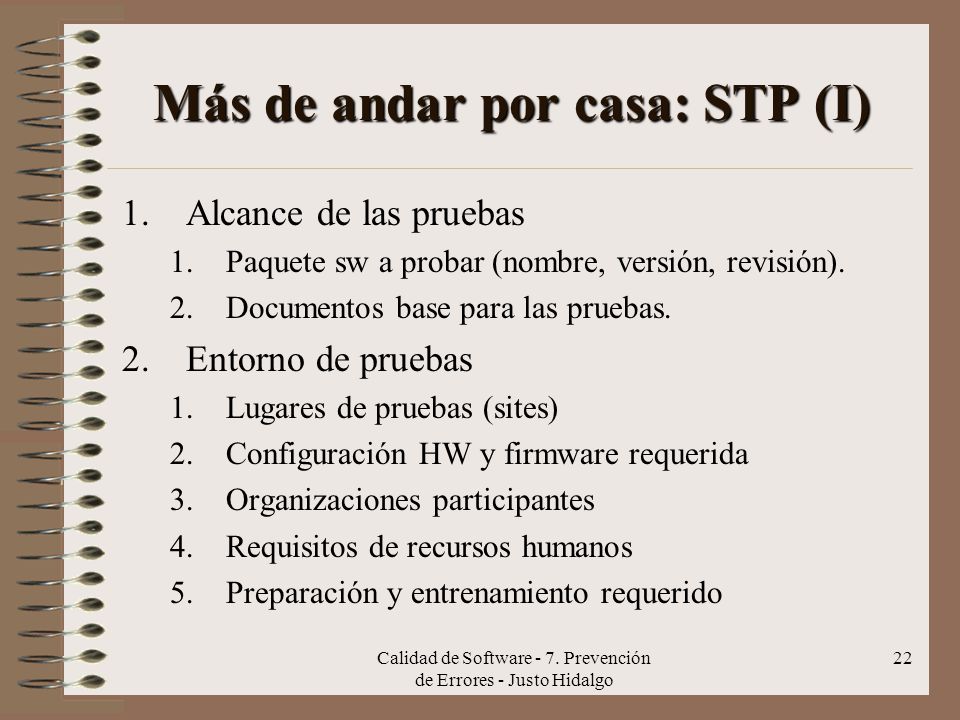 Más de andar por casa: STP (I)

1. Alcance de las pruebas
 1. Paquete sw a probar (nombre, versión, revisión).
 2. Documentos base para las pruebas.
2. Entorno de pruebas
 1. Lugares de pruebas (sites)
 2. Configuración HW y firmware requerida
 3. Organizaciones participantes
 4. Requisitos de recursos humanos
 5. Preparación y entrenamiento requerido

Calidad de Software - 7. Prevención de Errores - Justo Hidalgo

22